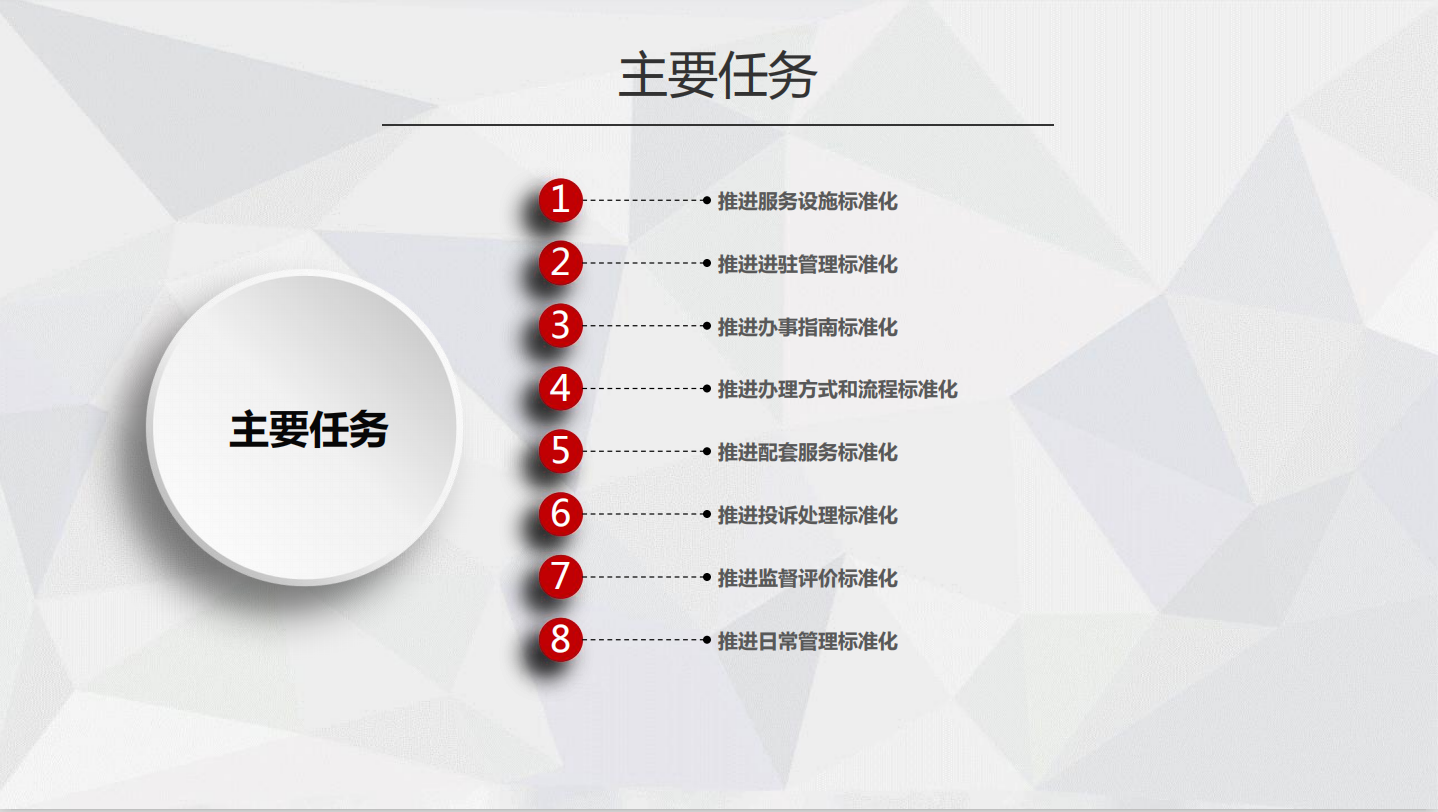 主要任务

主要任务

1 推进服务设施标准化
2 推进进驻管理标准化
3 推进办事指南标准化
4 推进办理方式和流程标准化
5 推进配套服务标准化
6 推进投诉处理标准化
7 推进监督评价标准化
8 推进日常管理标准化